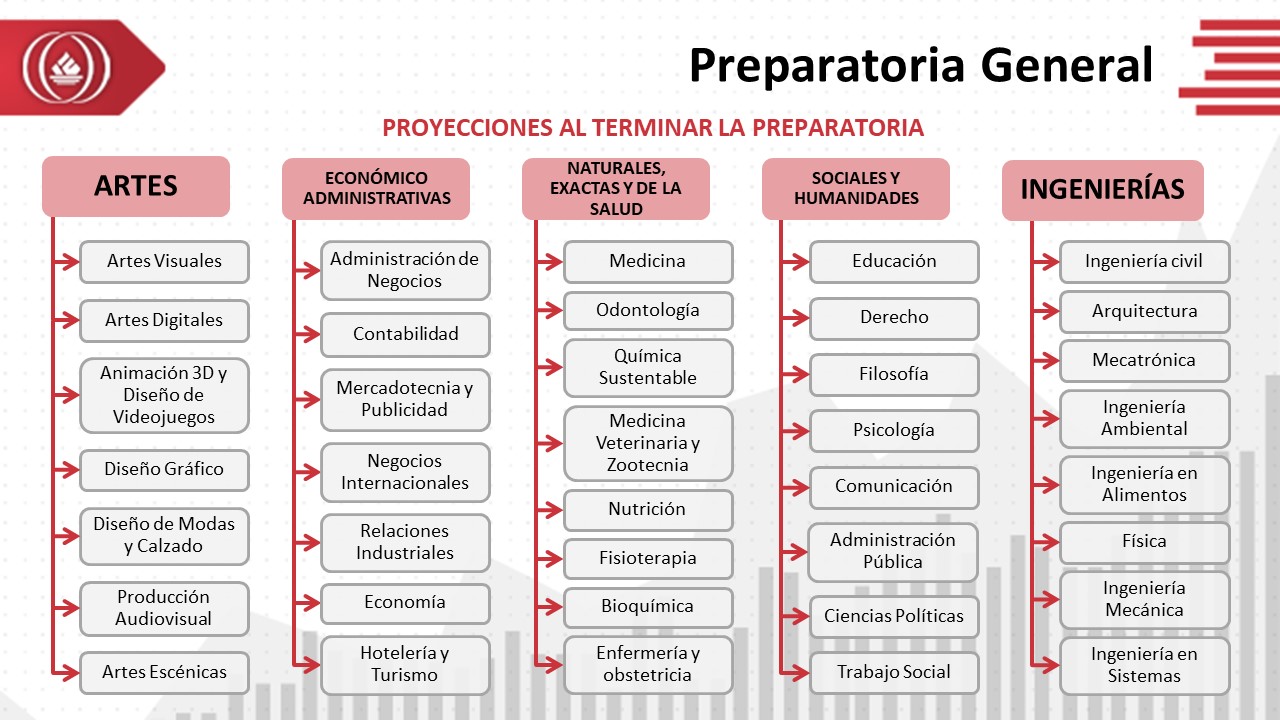 Preparatoria General

PROYECCIONES AL TERMINAR LA PREPARATORIA

ARTES
Artes Visuales
Artes Digitales
Animación 3D y Diseño de Videojuegos
Diseño Gráfico
Diseño de Modas y Calzado
Producción Audiovisual
Artes Escénicas

ECONÓMICO ADMINISTRATIVAS
Administración de Negocios
Contabilidad
Mercadotecnia y Publicidad
Negocios Internacionales
Relaciones Industriales
Economía
Hotelería y Turismo

NATURALES, EXACTAS Y DE LA SALUD
Medicina
Odontología
Química Sustentable
Medicina Veterinaria y Zootecnia
Nutrición
Fisioterapia
Bioquímica
Enfermería y obstetricia

SOCIALES Y HUMANIDADES
Educación
Derecho
Filosofía
Psicología
Comunicación
Administración Pública
Ciencias Políticas
Trabajo Social

INGENIERÍAS
Ingeniería civil
Arquitectura
Mecatrónica
Ingeniería Ambiental
Ingeniería en Alimentos
Física
Ingeniería Mecánica
Ingeniería en Sistemas